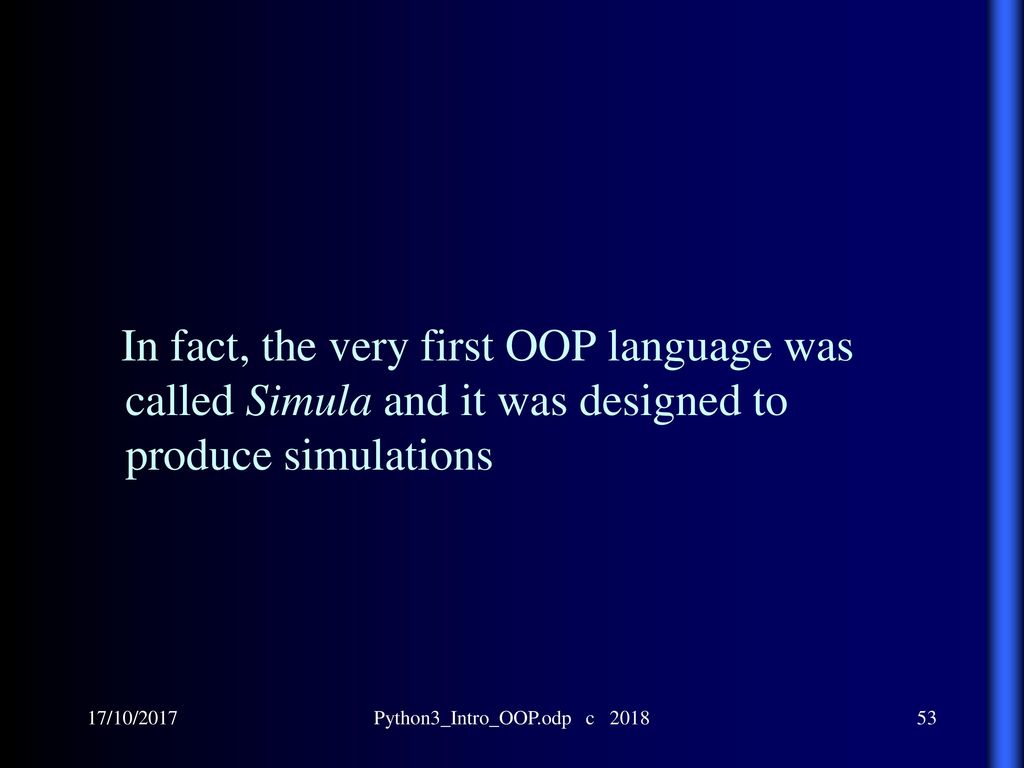 In fact, the very first OOP language was called Simula and it was designed to produce simulations

17/10/2017

Python3_Intro_OOP.odp c 2018

53